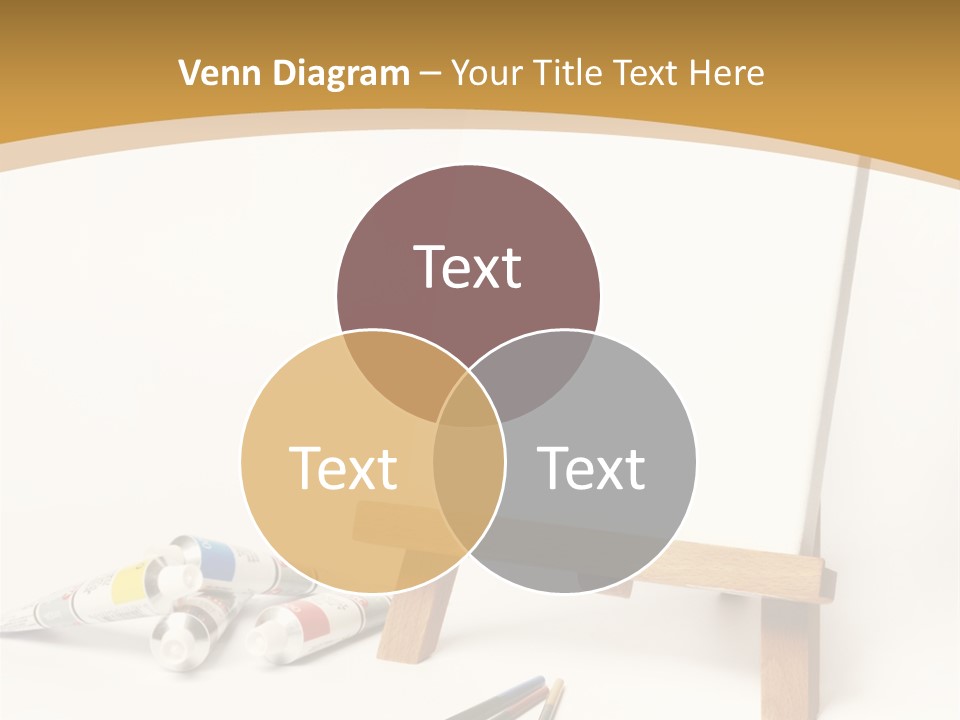 Venn Diagram – Your Title Text Here

Text

Text

Text